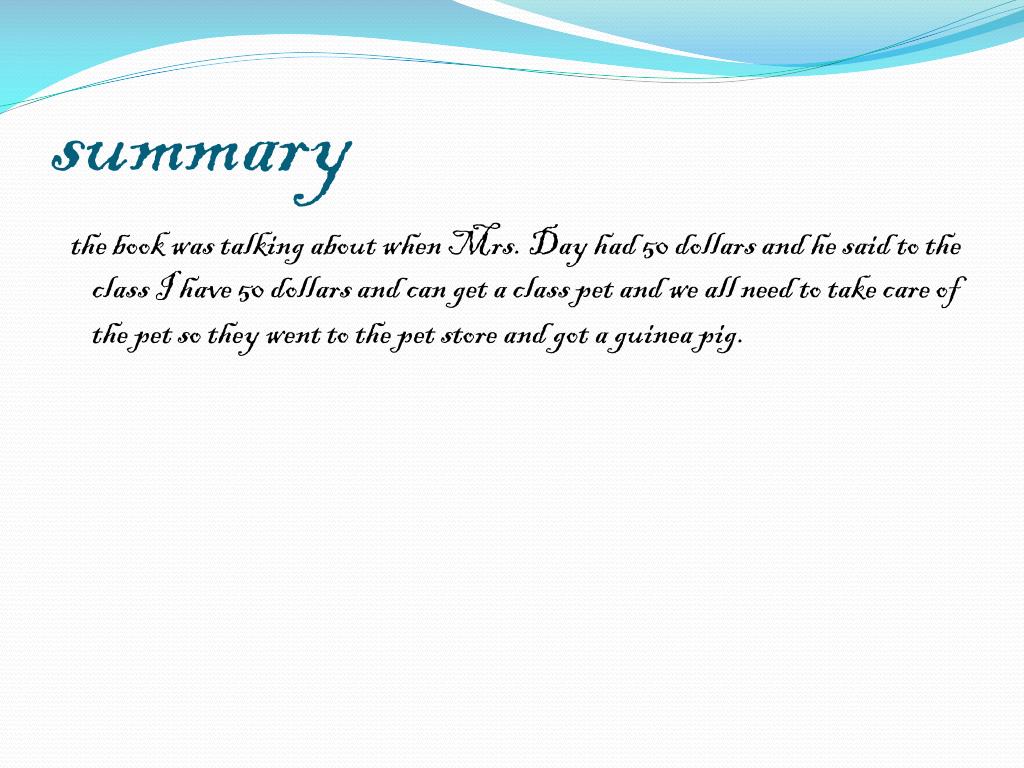 summary

the book was talking about when Mrs. Day had 50 dollars and he said to the class I have 50 dollars and can get a class pet and we all need to take care of the pet so they went to the pet store and got a guinea pig.